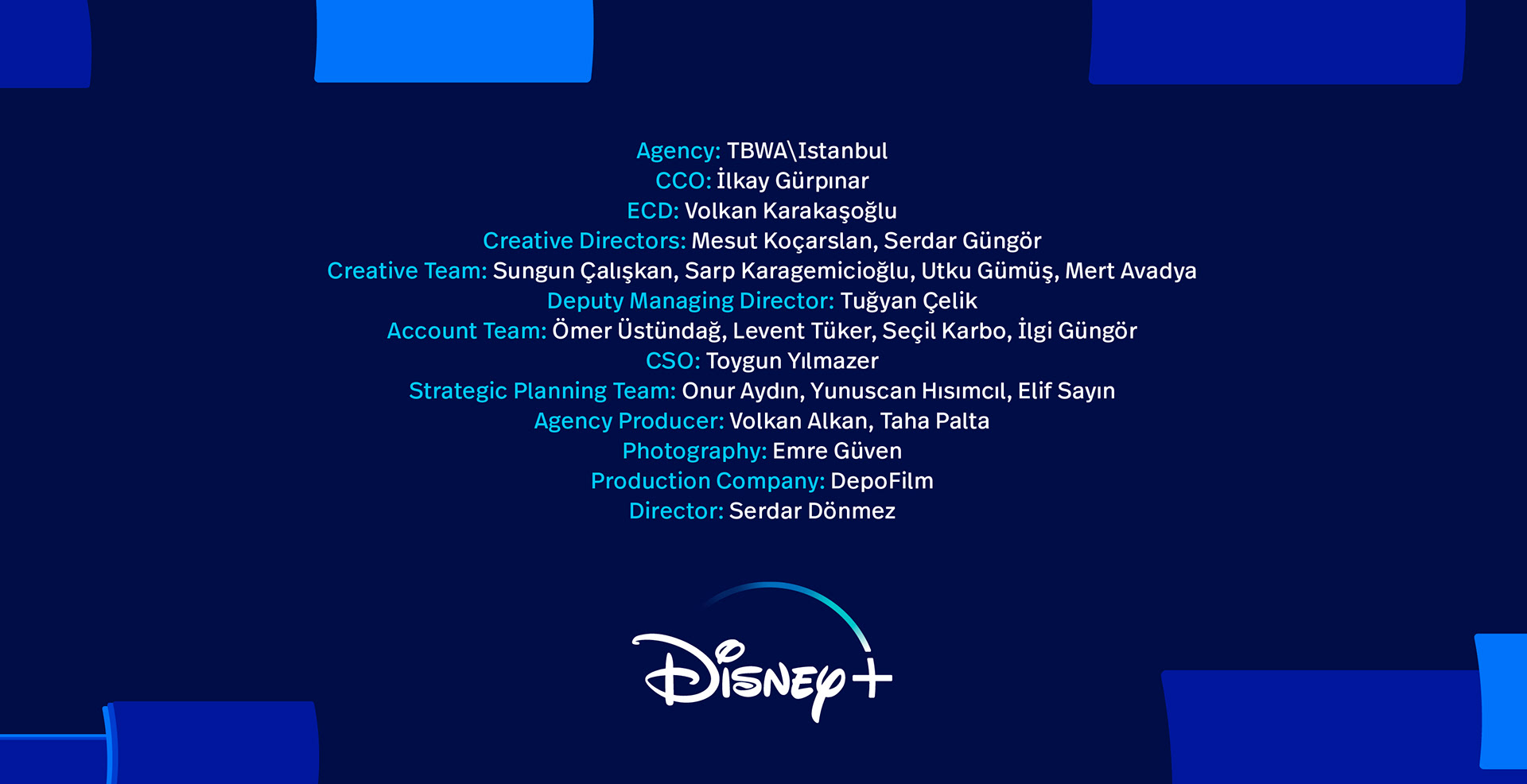 Agency: TBWA\Istanbul
CCO: İlkay Gürpınar
ECD: Volkan Karakaşoğlu
Creative Directors: Mesut Koçarslan, Serdar Güngör
Creative Team: Sungun Çalışkan, Sarp Karagemicioğlu, Utku Gümüş, Mert Avadya
Deputy Managing Director: Tuğyan Çelik
Account Team: Ömer Üstündağ, Levent Tüker, Seçil Karbo, İlgi Güngör
CSO: Toygun Yılmazer
Strategic Planning Team: Onur Aydın, Yunuscan Hısımcıl, Elif Sayın
Agency Producer: Volkan Alkan, Taha Palta
Photography: Emre Güven
Production Company: DepoFilm
Director: Serdar Dönmez

Disney+